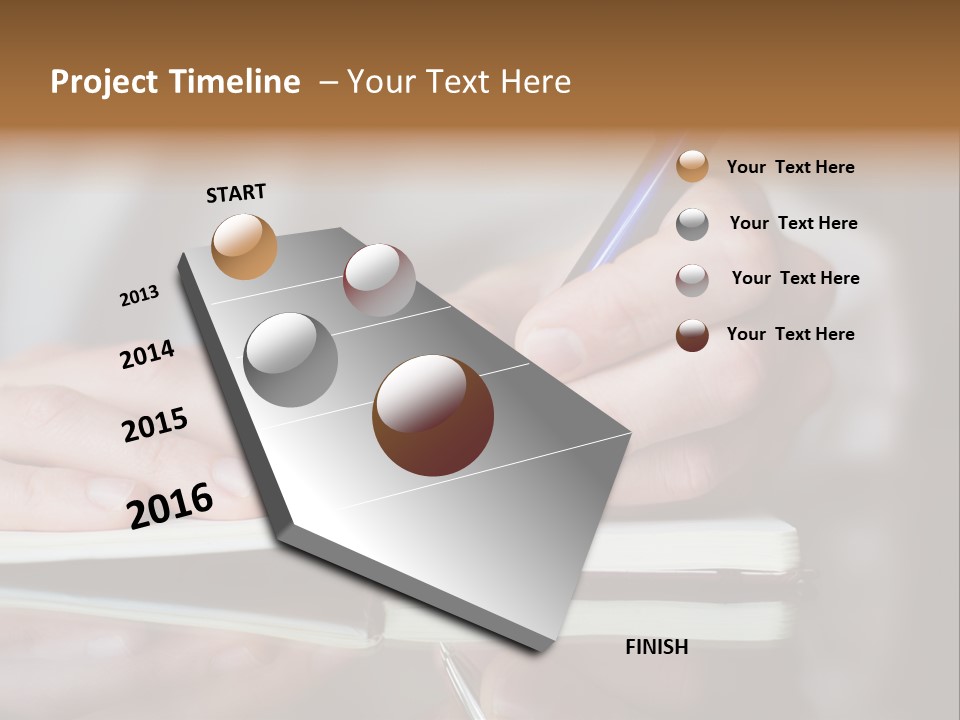 Project Timeline – Your Text Here

START

2013

2014

2015

2016

FINISH

Your Text Here

Your Text Here

Your Text Here

Your Text Here